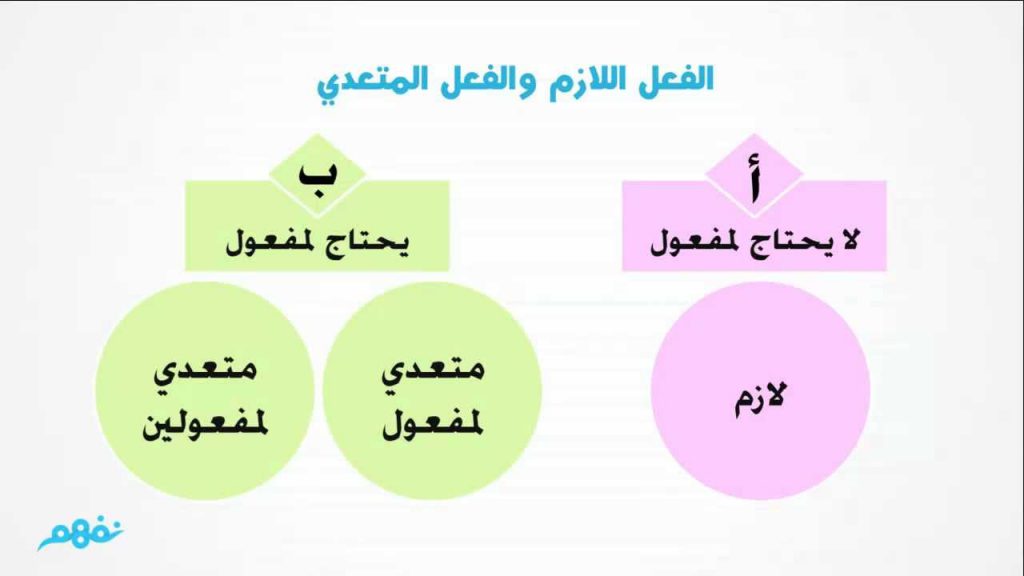 الفعل اللازم والفعل المتعدي

أ
لا يحتاج لمفعول

لازم

ب
يحتاج لمفعول

متعدي لمفعول

متعدي لمفعولين

نفهم